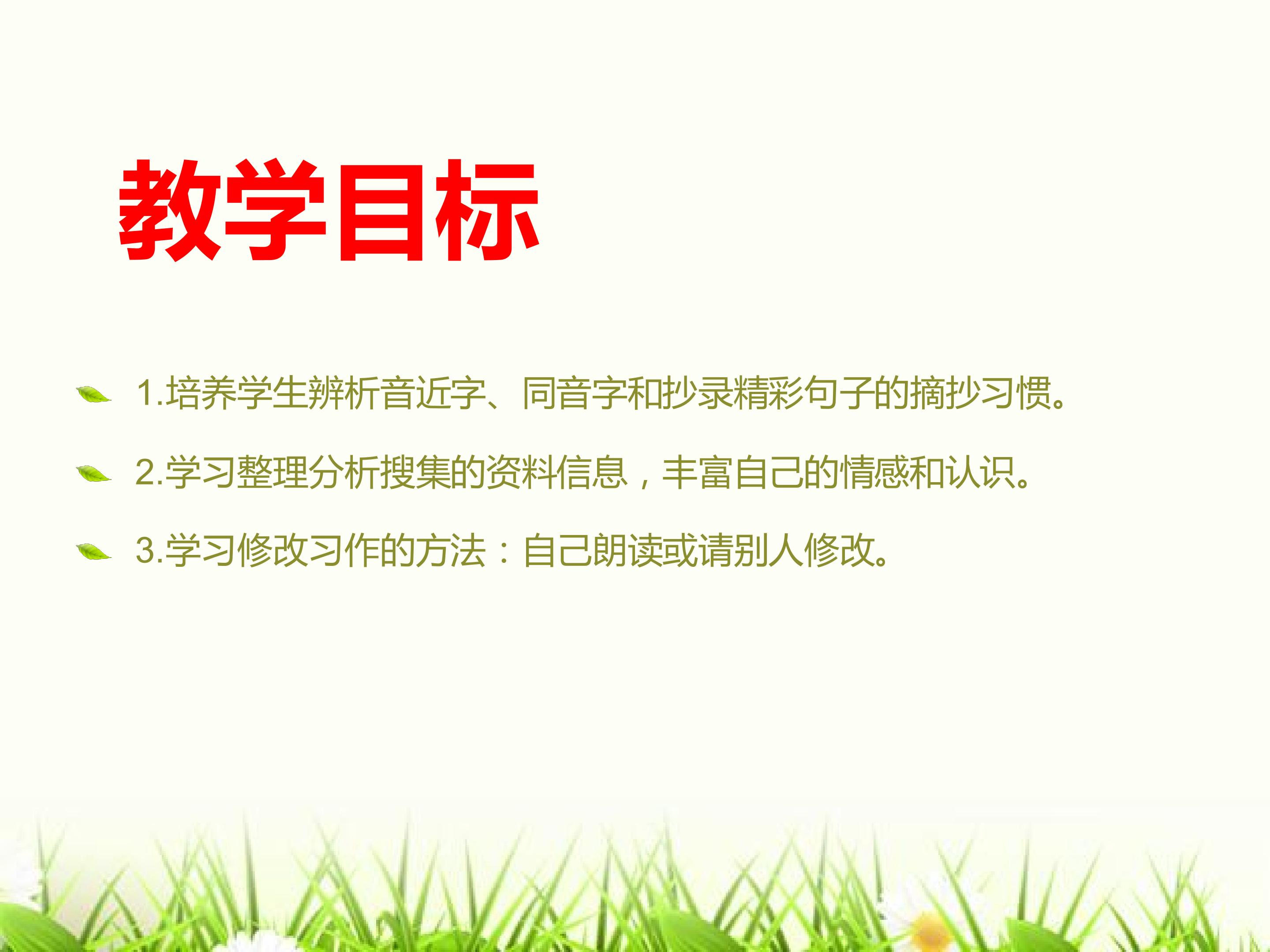 教学目标

1.培养学生辨析音近字、同音字和抄录精彩句子的摘抄习惯。

2.学习整理分析搜集的资料信息，丰富自己的情感和认识。

3.学习修改习作的方法：自己朗读或请别人修改。